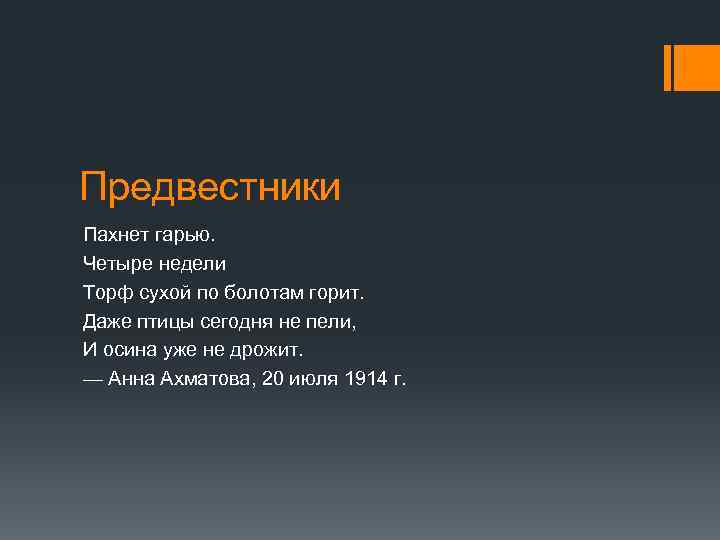 Предвестники

Пахнет гарью.
Четыре недели
Торф сухой по болотам горит.
Даже птицы сегодня не пели,
И осина уже не дрожит.
— Анна Ахматова, 20 июля 1914 г.